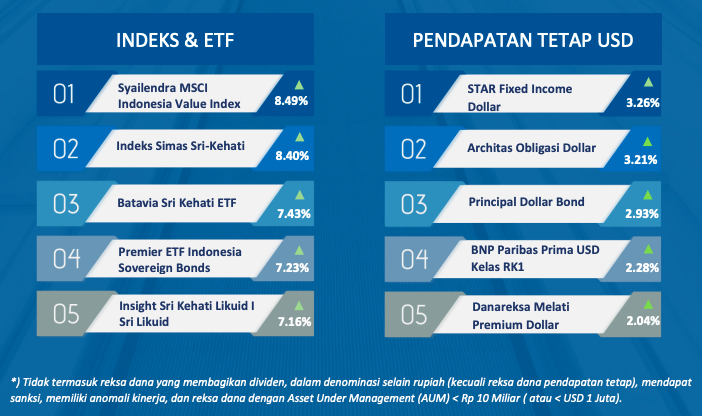 INDEKS & ETF

01 Syailendra MSCI Indonesia Value Index 8.49%

02 Indeks Simas Sri-Kehati 8.40%

03 Batavia Sri Kehati ETF 7.43%

04 Premier ETF Indonesia Sovereign Bonds 7.23%

05 Insight Sri Kehati Likuid I Sri Likuid 7.16%

PENDAPATAN TETAP USD

01 STAR Fixed Income Dollar 3.26%

02 Architas Obligasi Dollar 3.21%

03 Principal Dollar Bond 2.93%

04 BNP Paribas Prima USD Kelas RK1 2.28%

05 Danareksa Melati Premium Dollar 2.04%

*) Tidak termasuk reksa dana yang membagikan dividen, dalam denominasi selain rupiah (kecuali reksa dana pendapatan tetap), mendapat sanksi, memiliki anomali kinerja, dan reksa dana dengan Asset Under Management (AUM) < Rp 10 Miliar ( atau < USD 1 Juta).